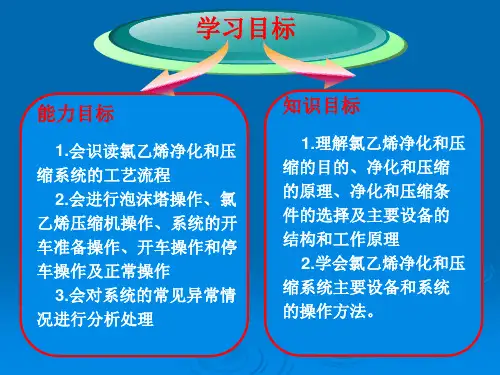 学习目标

能力目标

1.会识读氯乙烯净化和压缩系统的工艺流程

2.会进行泡沫塔操作、氯乙烯压缩机操作、系统的开车准备操作、开车操作和停车操作及正常操作

3.会对系统的常见异常情况进行分析处理

知识目标

1.理解氯乙烯净化和压缩的目的、净化和压缩的原理、净化和压缩条件的选择及主要设备的结构和工作原理

2.学会氯乙烯净化和压缩系统主要设备和系统的操作方法。